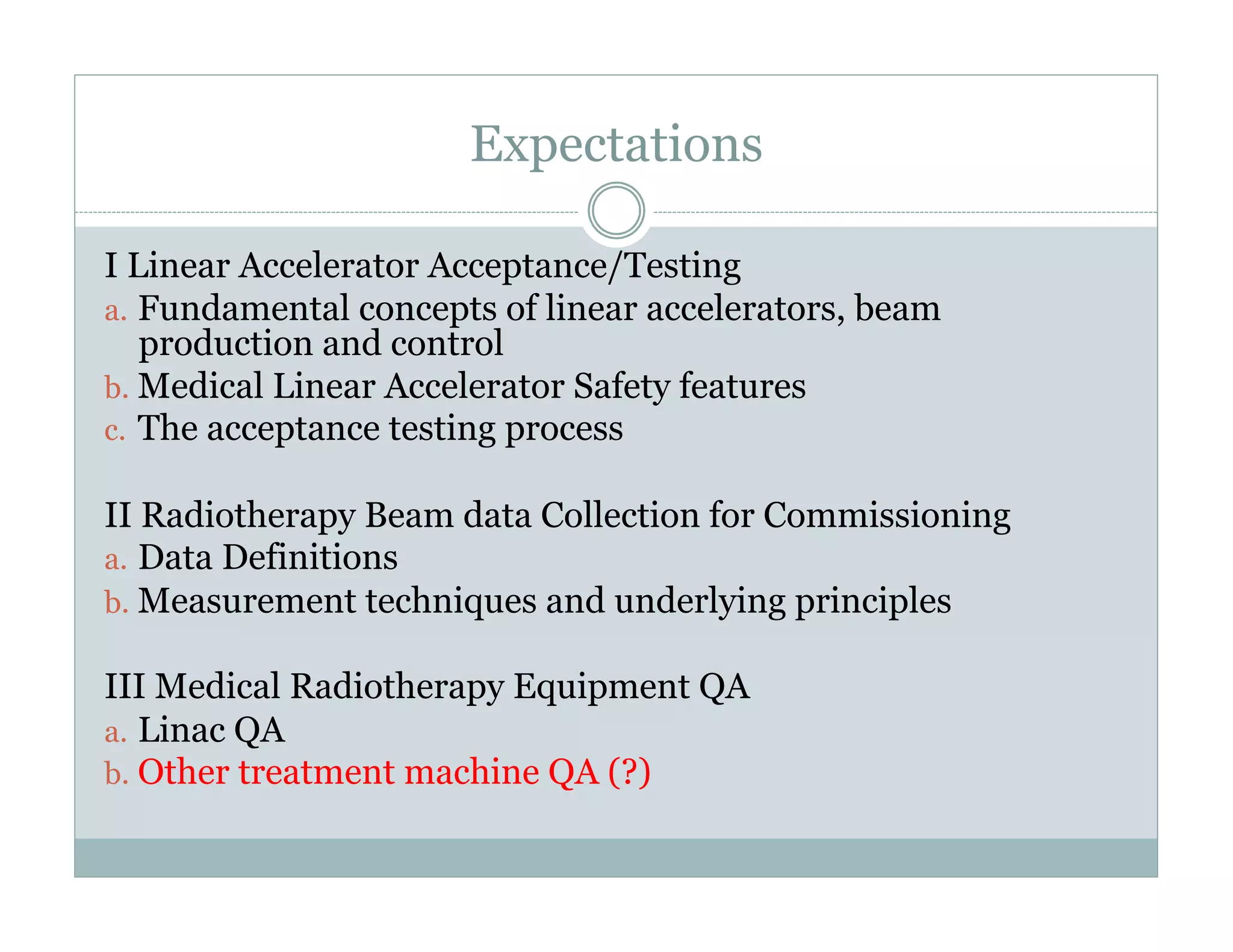 Expectations

I Linear Accelerator Acceptance/Testing
a. Fundamental concepts of linear accelerators, beam production and control
b. Medical Linear Accelerator Safety features
c. The acceptance testing process

II Radiotherapy Beam data Collection for Commissioning
a. Data Definitions
b. Measurement techniques and underlying principles

III Medical Radiotherapy Equipment QA
a. Linac QA
b. Other treatment machine QA (?)